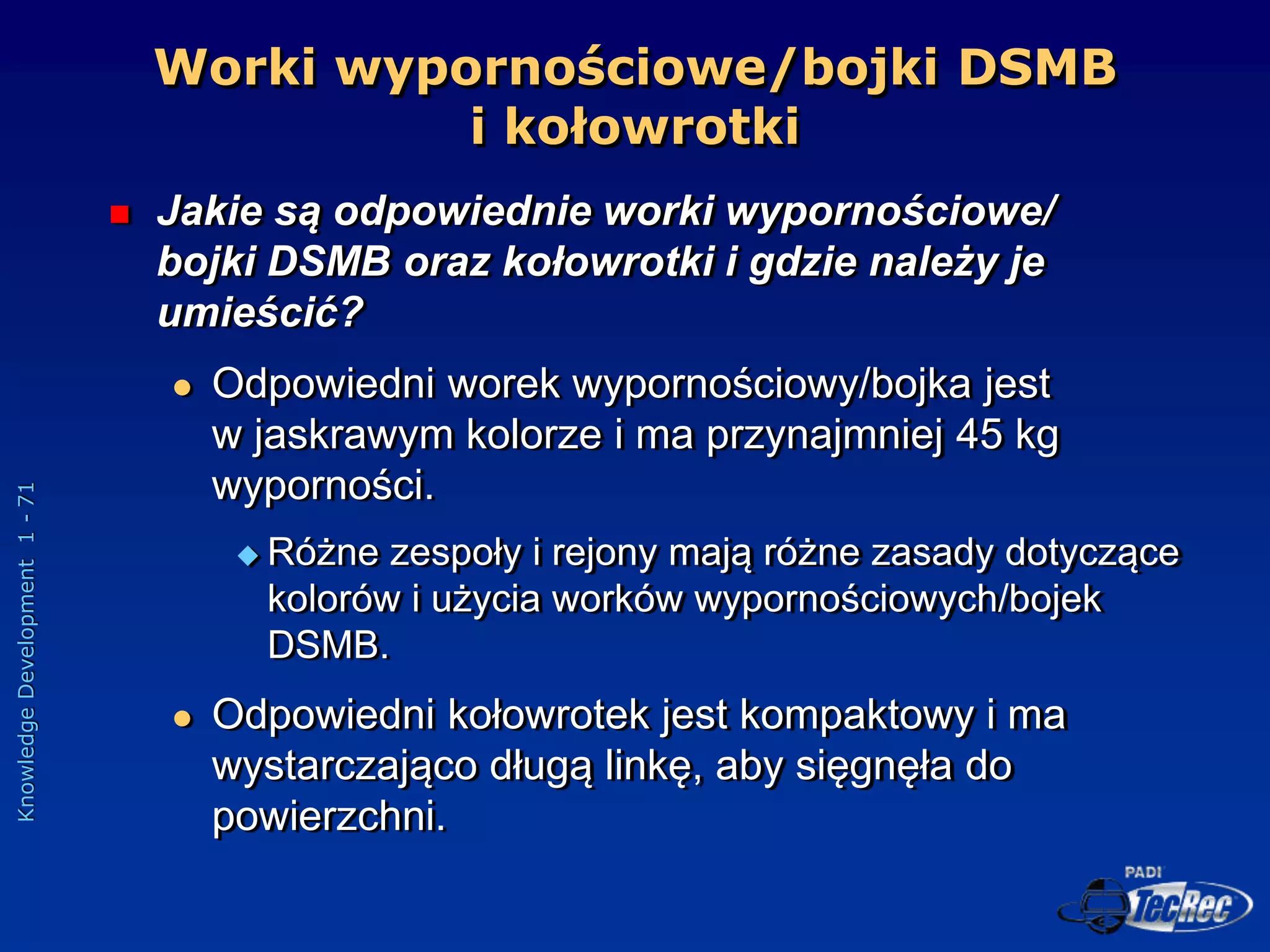 Worki wypornościowe/bojki DSMB i kołowrotki

Jakie są odpowiednie worki wypornościowe/ bojki DSMB oraz kołowrotki i gdzie należy je umieścić?

Odpowiedni worek wypornościowy/bojka jest w jaskrawym kolorze i ma przynajmniej 45 kg wyporności.

Różne zespoły i rejony mają różne zasady dotyczące kolorów i użycia worków wypornościowych/bojek DSMB.

Odpowiedni kołowrotek jest kompaktowy i ma wystarczająco długą linkę, aby sięgnęła do powierzchni.

Knowledge Development 1 - 71

PADI TecRec